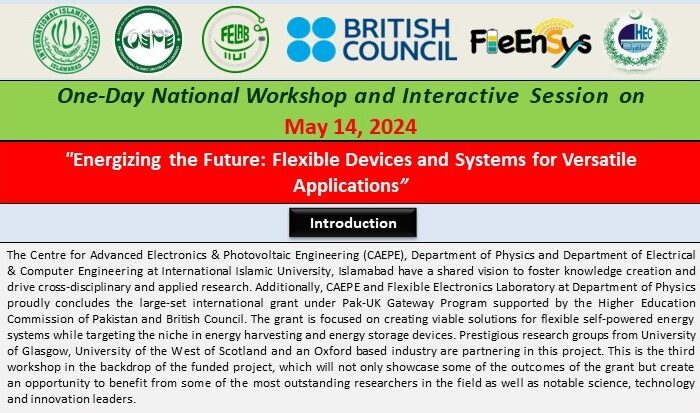 INTERNATIONAL ISLAMIC UNIVERSITY ISLAMABAD

CAEPE

FELAB

BRITISH COUNCIL

FleEnSys

HEC

One-Day National Workshop and Interactive Session on
May 14, 2024

"Energizing the Future: Flexible Devices and Systems for Versatile Applications"

Introduction

The Centre for Advanced Electronics & Photovoltaic Engineering (CAEPE), Department of Physics and Department of Electrical & Computer Engineering at International Islamic University, Islamabad have a shared vision to foster knowledge creation and drive cross-disciplinary and applied research. Additionally, CAEPE and Flexible Electronics Laboratory at Department of Physics proudly concludes the large-set international grant under Pak-UK Gateway Program supported by the Higher Education Commission of Pakistan and British Council. The grant is focused on creating viable solutions for flexible self-powered energy systems while targeting the niche in energy harvesting and energy storage devices. Prestigious research groups from University of Glasgow, University of the West of Scotland and an Oxford based industry are partnering in this project. This is the third workshop in the backdrop of the funded project, which will not only showcase some of the outcomes of the grant but create an opportunity to benefit from some of the most outstanding researchers in the field as well as notable science, technology and innovation leaders.